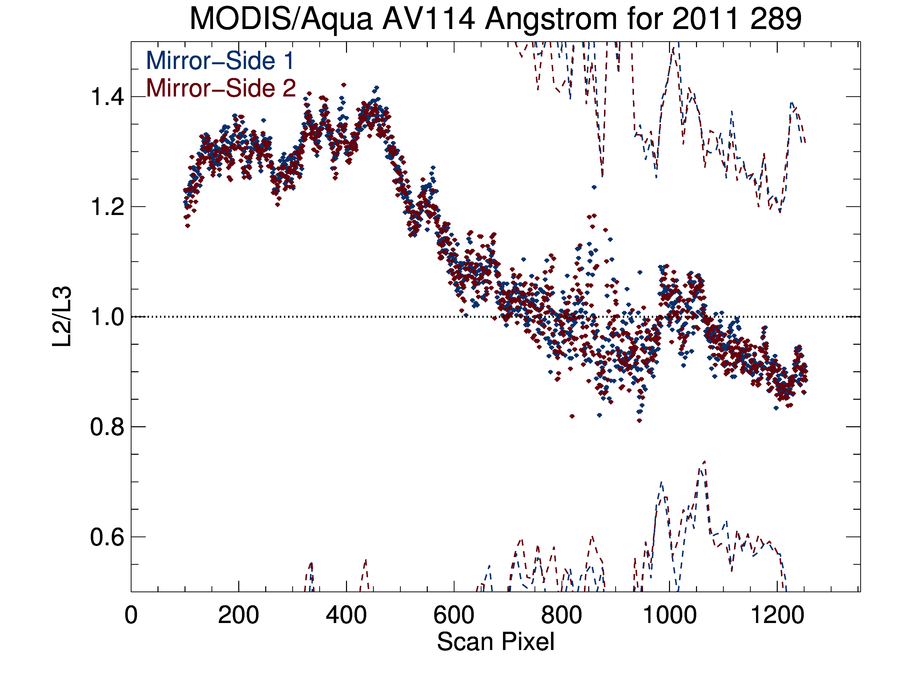 MODIS/Aqua AV114 Angstrom for 2011 289

Mirror−Side 1
Mirror−Side 2

L2/L3

1.4
1.2
1.0
0.8
0.6

0
200
400
600
800
1000
1200

Scan Pixel